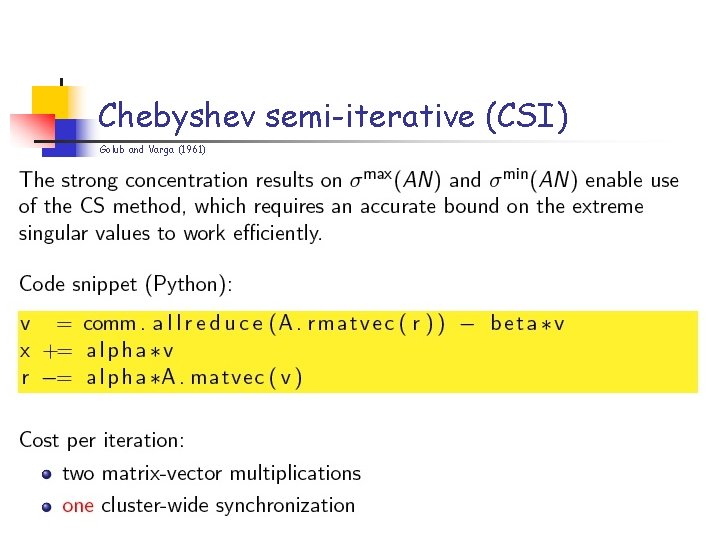 Chebyshev semi-iterative (CSI)

Golub and Varga (1961)

The strong concentration results on $\sigma^{\max}(AN)$ and $\sigma^{\min}(AN)$ enable use of the CS method, which requires an accurate bound on the extreme singular values to work efficiently.

Code snippet (Python):

v  = comm.allreduce(A.rmatvec(r)) − beta∗v
x += alpha∗v
r −= alpha∗A.matvec(v)

Cost per iteration:

- two matrix-vector multiplications
- one cluster-wide synchronization